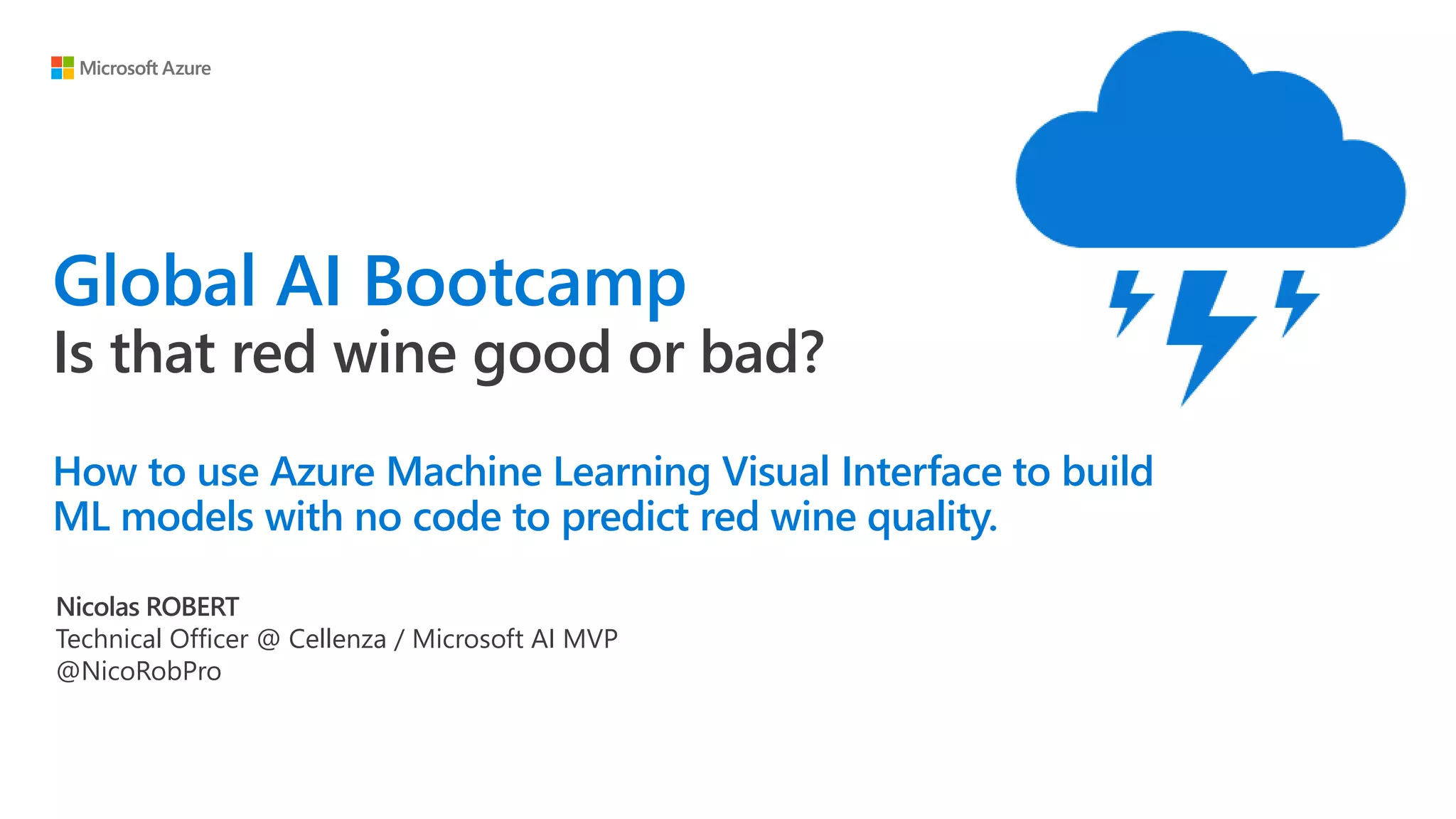 Microsoft Azure

Global AI Bootcamp
Is that red wine good or bad?

How to use Azure Machine Learning Visual Interface to build ML models with no code to predict red wine quality.

Nicolas ROBERT
Technical Officer @ Cellenza / Microsoft AI MVP
@NicoRobPro